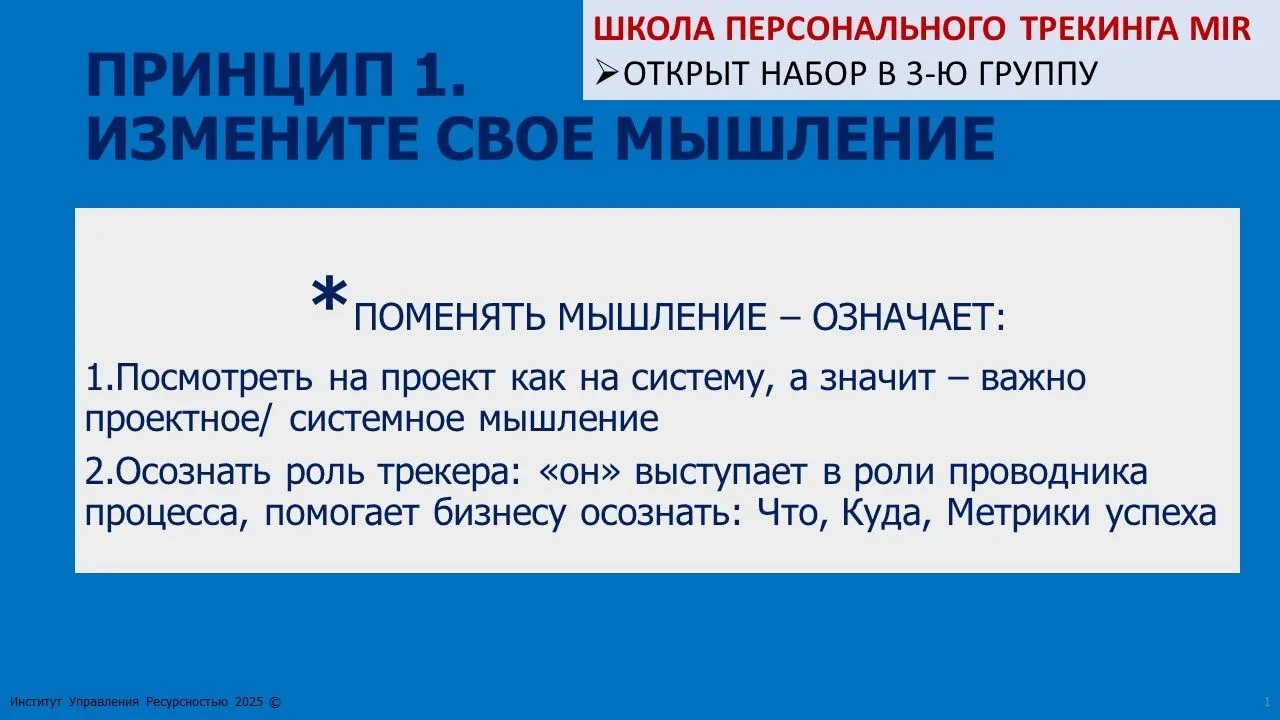 ШКОЛА ПЕРСОНАЛЬНОГО ТРЕКИНГА MIR
➢ОТКРЫТ НАБОР В 3-Ю ГРУППУ

ПРИНЦИП 1.
ИЗМЕНИТЕ СВОЕ МЫШЛЕНИЕ

*ПОМЕНЯТЬ МЫШЛЕНИЕ – ОЗНАЧАЕТ:

1.Посмотреть на проект как на систему, а значит – важно проектное/ системное мышление

2.Осознать роль трекера: «он» выступает в роли проводника процесса, помогает бизнесу осознать: Что, Куда, Метрики успеха

Институт Управления Ресурсностью 2025 ©

1